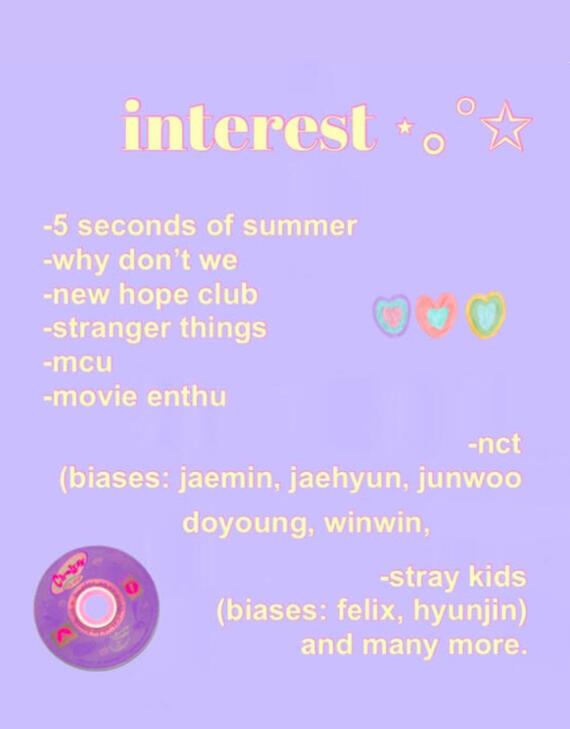 interest

-5 seconds of summer
-why don't we
-new hope club
-stranger things
-mcu
-movie enthu

-nct
(biases: jaemin, jaehyun, junwoo
doyoung, winwin,

-stray kids
(biases: felix, hyunjin)
and many more.